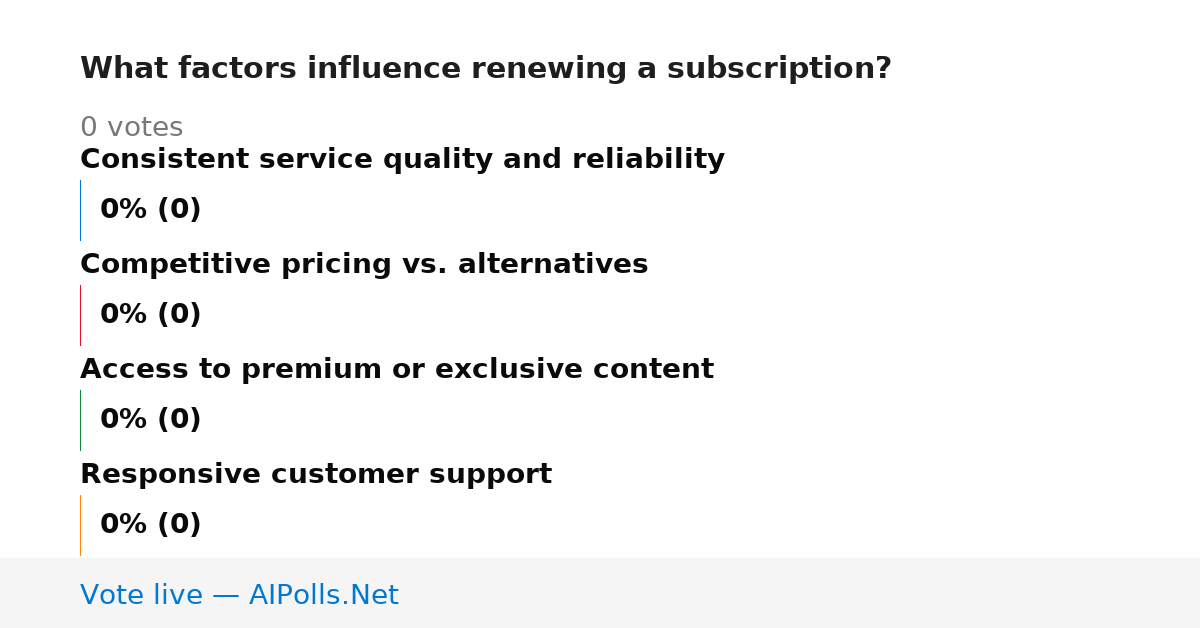 What factors influence renewing a subscription?

0 votes

Consistent service quality and reliability

0% (0)

Competitive pricing vs. alternatives

0% (0)

Access to premium or exclusive content

0% (0)

Responsive customer support

0% (0)

Vote live — AIPolls.Net